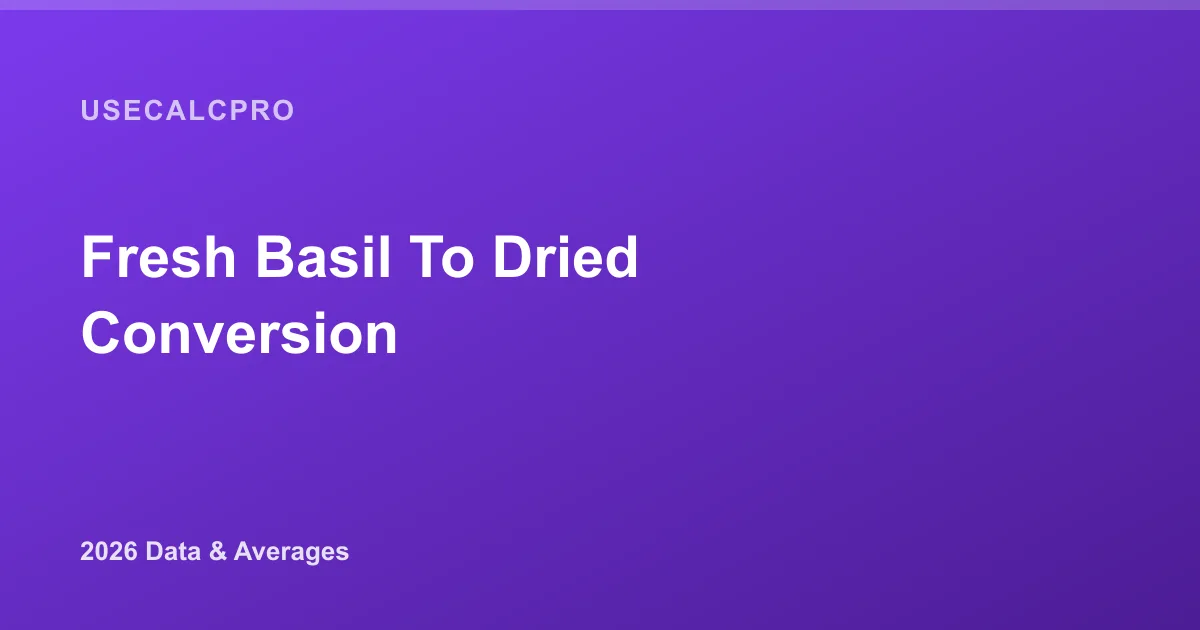 USECALCPRO

Fresh Basil To Dried Conversion

2026 Data & Averages